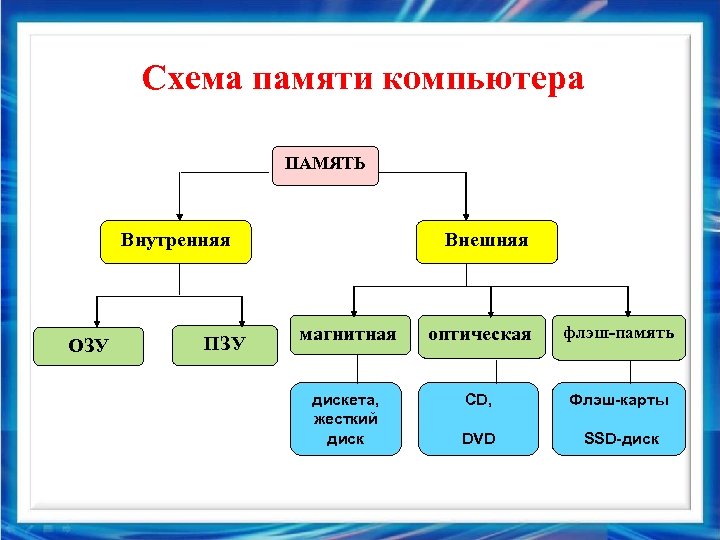 Схема памяти компьютера

ПАМЯТЬ

Внутренняя

Внешняя

ОЗУ

ПЗУ

магнитная

оптическая

флэш-память

дискета, жесткий диск

CD,

DVD

Флэш-карты

SSD-диск